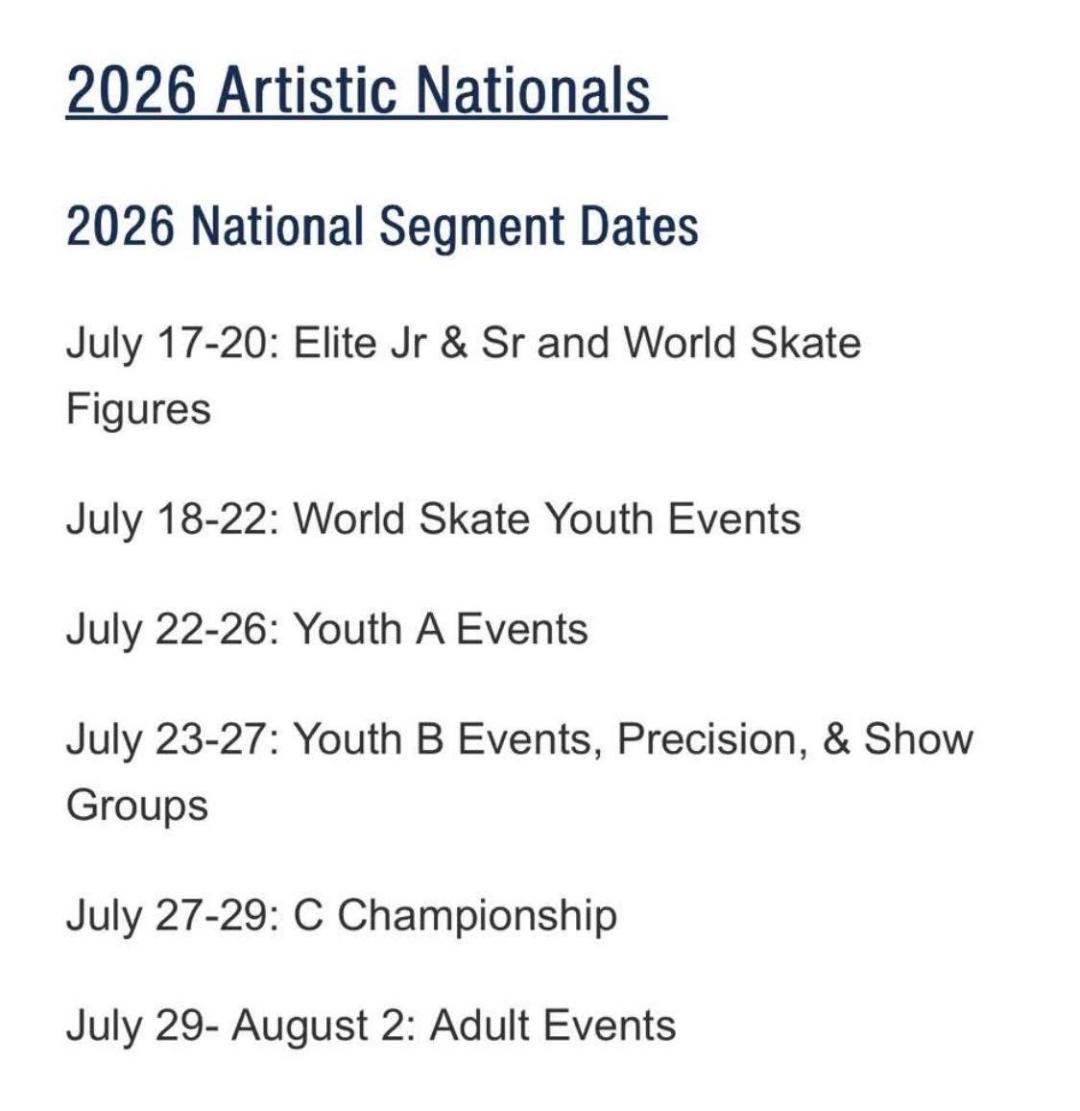 2026 Artistic Nationals

2026 National Segment Dates

July 17-20: Elite Jr & Sr and World Skate Figures

July 18-22: World Skate Youth Events

July 22-26: Youth A Events

July 23-27: Youth B Events, Precision, & Show Groups

July 27-29: C Championship

July 29- August 2: Adult Events